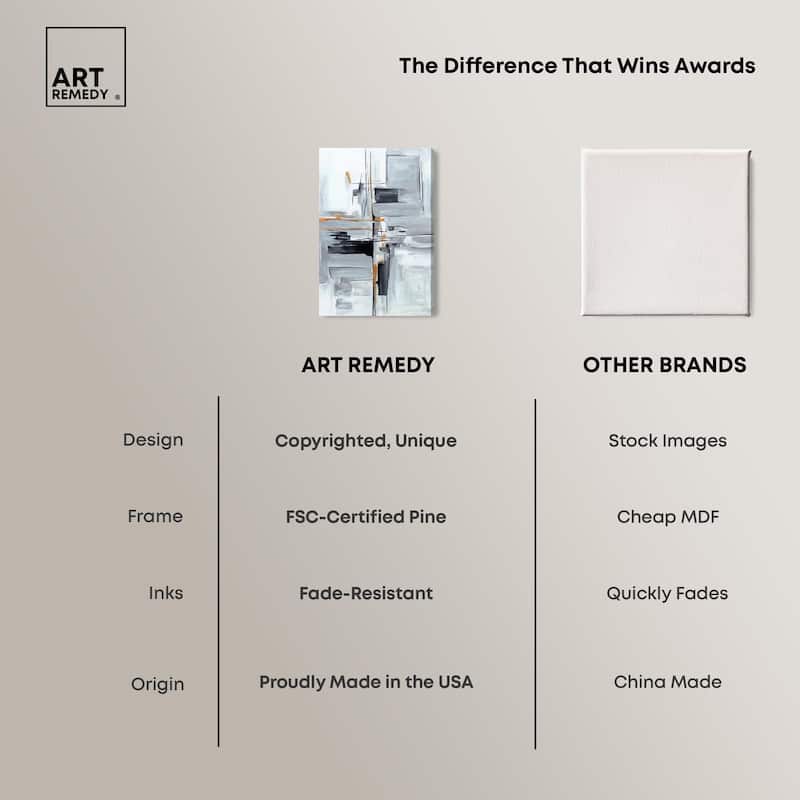 ART REMEDY ®

The Difference That Wins Awards

| | ART REMEDY | OTHER BRANDS |
|---|---|---|
| Design | Copyrighted, Unique | Stock Images |
| Frame | FSC-Certified Pine | Cheap MDF |
| Inks | Fade-Resistant | Quickly Fades |
| Origin | Proudly Made in the USA | China Made |